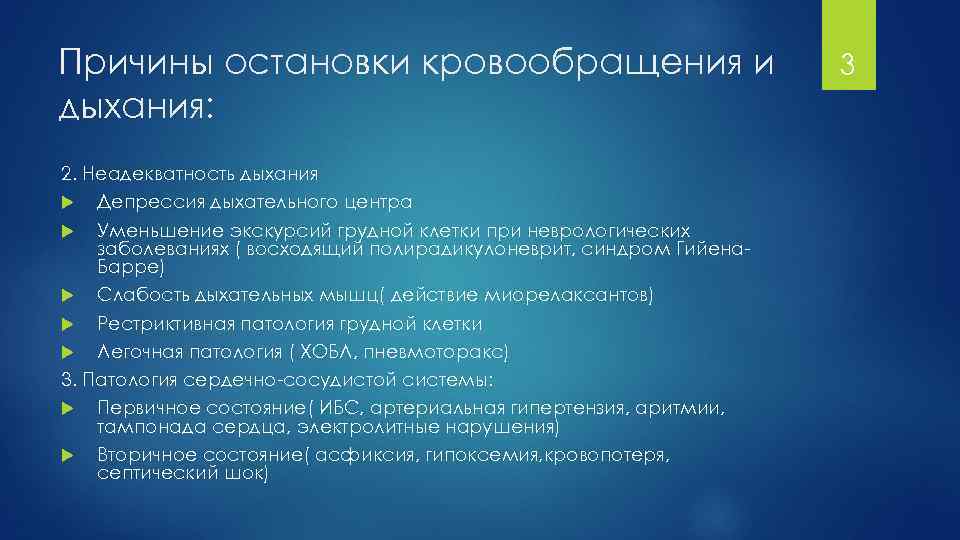 Причины остановки кровообращения и дыхания:

3

2. Неадекватность дыхания

Депрессия дыхательного центра

Уменьшение экскурсий грудной клетки при неврологических заболеваниях ( восходящий полирадикулоневрит, синдром Гийена-Барре)

Слабость дыхательных мышц( действие миорелаксантов)

Рестриктивная патология грудной клетки

Легочная патология ( ХОБЛ, пневмоторакс)

3. Патология сердечно-сосудистой системы:

Первичное состояние( ИБС, артериальная гипертензия, аритмии, тампонада сердца, электролитные нарушения)

Вторичное состояние( асфиксия, гипоксемия,кровопотеря, септический шок)